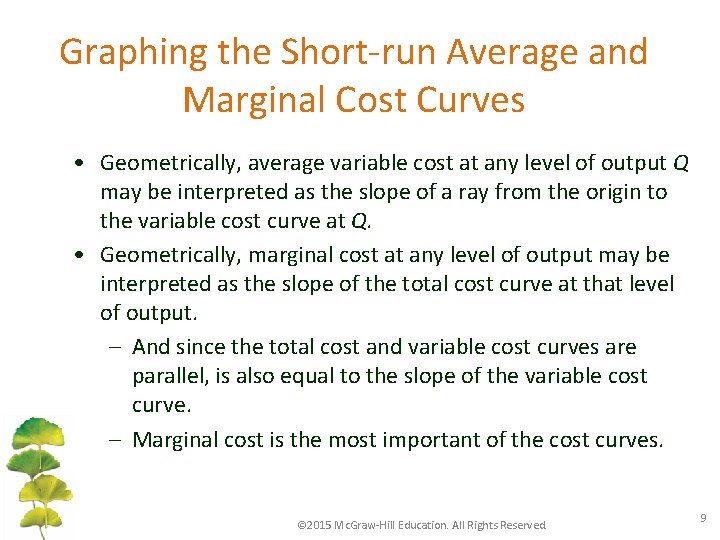 Graphing the Short-run Average and Marginal Cost Curves

• Geometrically, average variable cost at any level of output $Q$ may be interpreted as the slope of a ray from the origin to the variable cost curve at $Q$.

• Geometrically, marginal cost at any level of output may be interpreted as the slope of the total cost curve at that level of output.

– And since the total cost and variable cost curves are parallel, is also equal to the slope of the variable cost curve.

– Marginal cost is the most important of the cost curves.

©2015 McGraw-Hill Education. All Rights Reserved

9